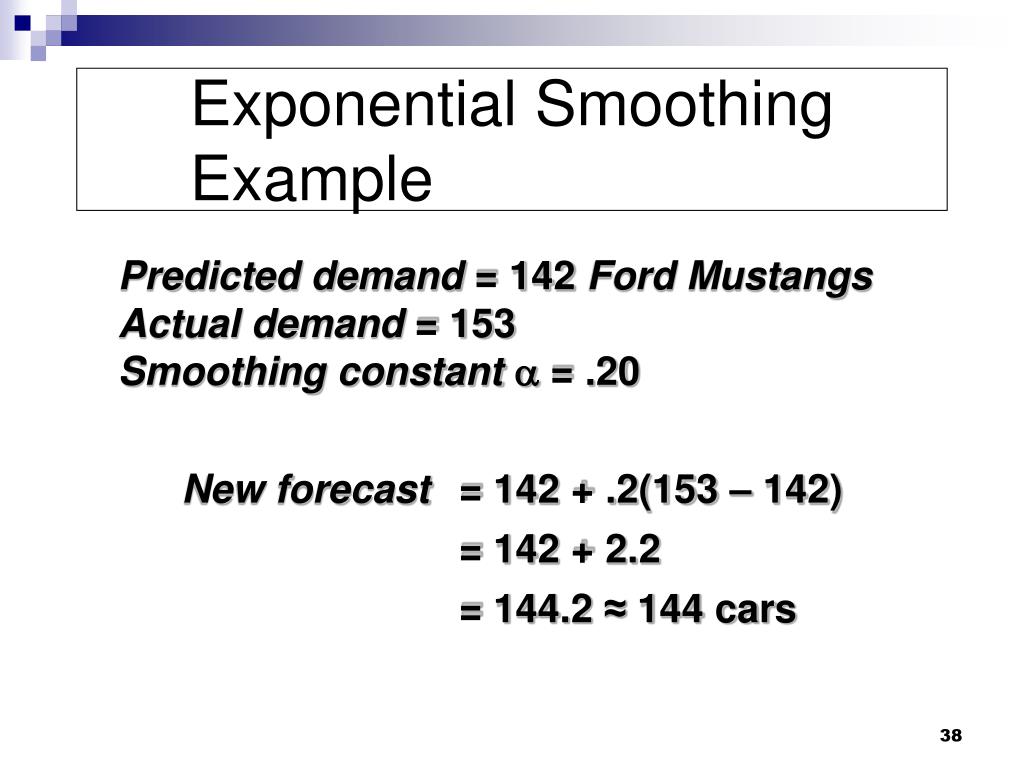 Exponential Smoothing Example

Predicted demand = 142 Ford Mustangs
Actual demand = 153
Smoothing constant $\alpha$ = .20

New forecast = 142 + .2(153 – 142)
= 142 + 2.2
= 144.2 ≈ 144 cars

38